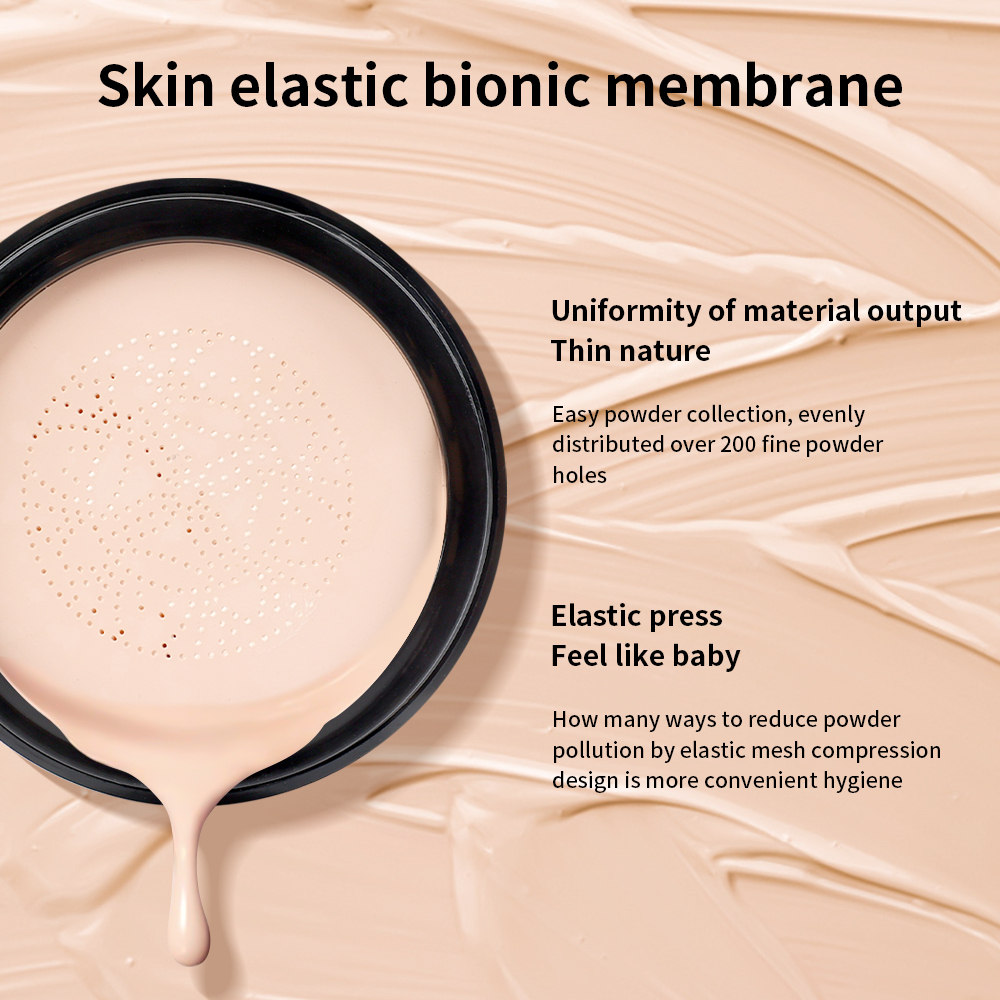 Skin elastic bionic membrane

Uniformity of material output
Thin nature

Easy powder collection, evenly distributed over 200 fine powder holes

Elastic press
Feel like baby

How many ways to reduce powder pollution by elastic mesh compression design is more convenient hygiene